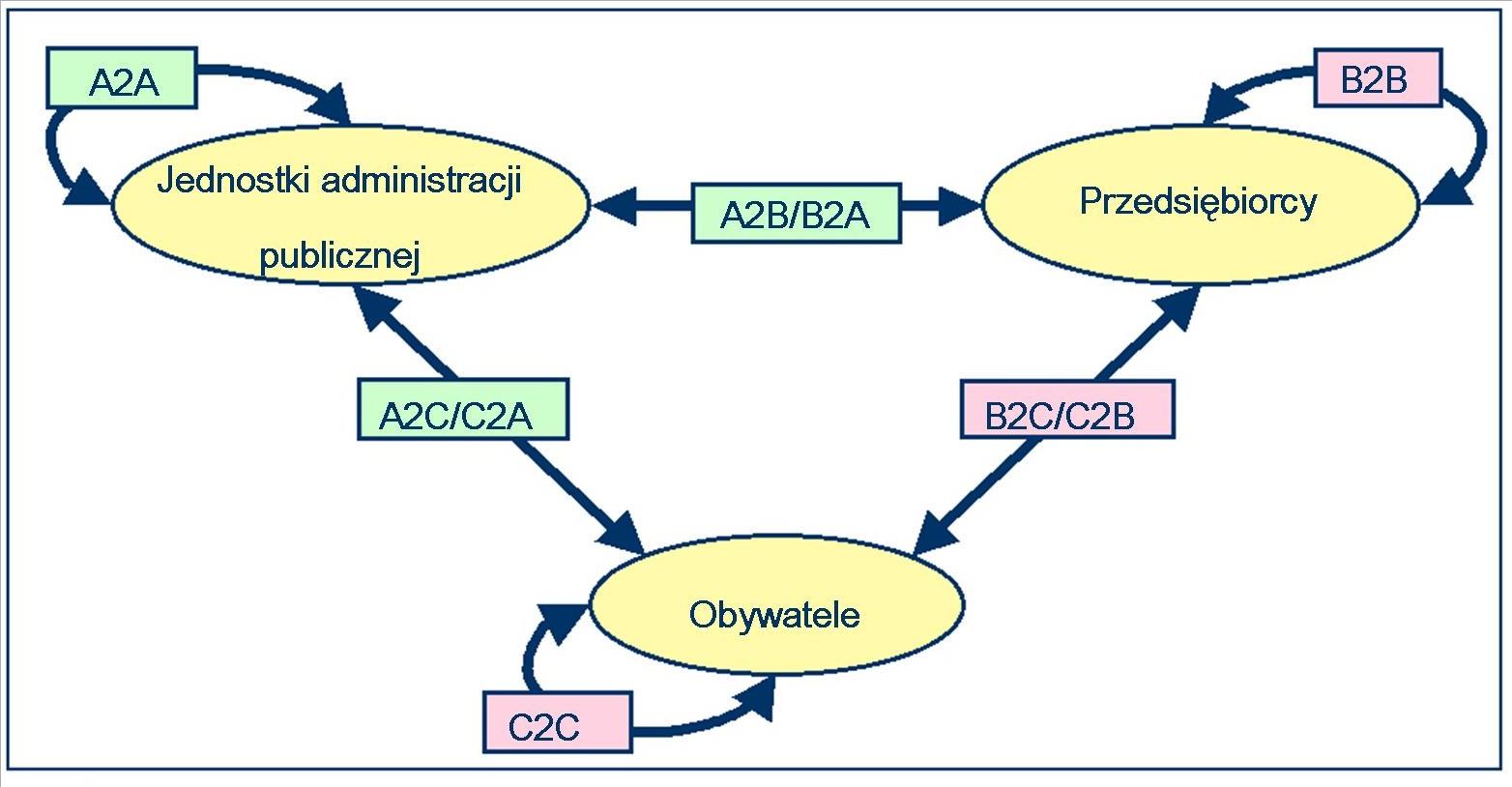 A2A

B2B

Jednostki administracji publicznej

A2B/B2A

Przedsiębiorcy

A2C/C2A

B2C/C2B

Obywatele

C2C